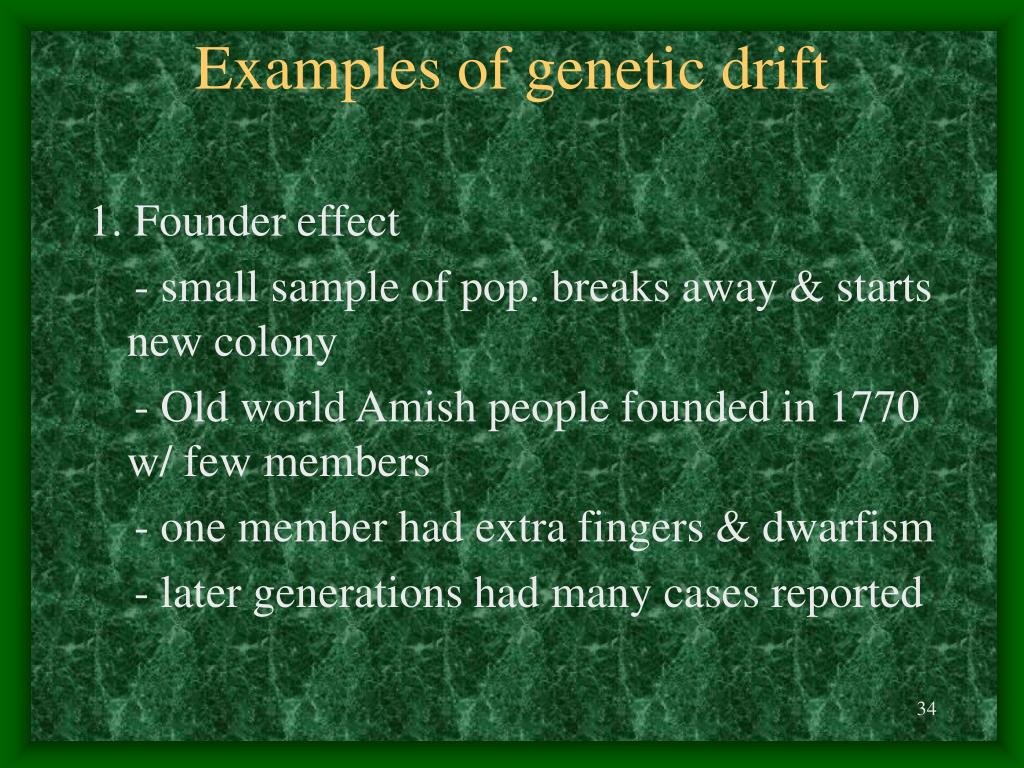 Examples of genetic drift

1. Founder effect

- small sample of pop. breaks away & starts new colony

- Old world Amish people founded in 1770 w/ few members

- one member had extra fingers & dwarfism

- later generations had many cases reported

34